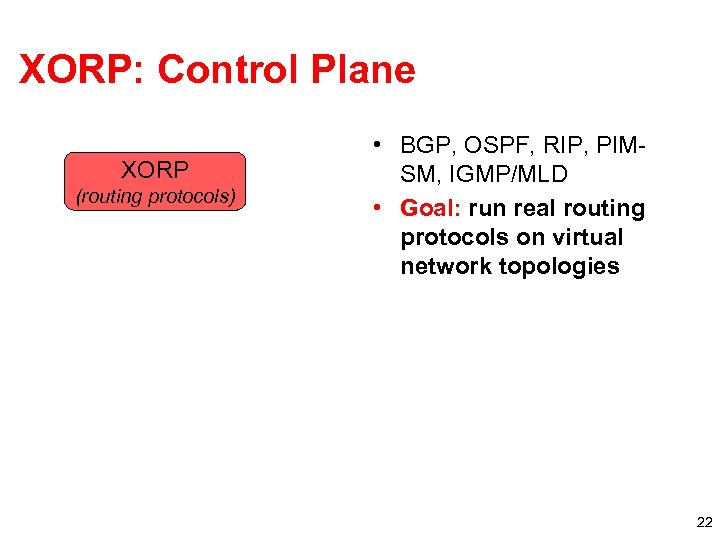 XORP: Control Plane

XORP
(routing protocols)

• BGP, OSPF, RIP, PIM-SM, IGMP/MLD
• Goal: run real routing protocols on virtual network topologies

22